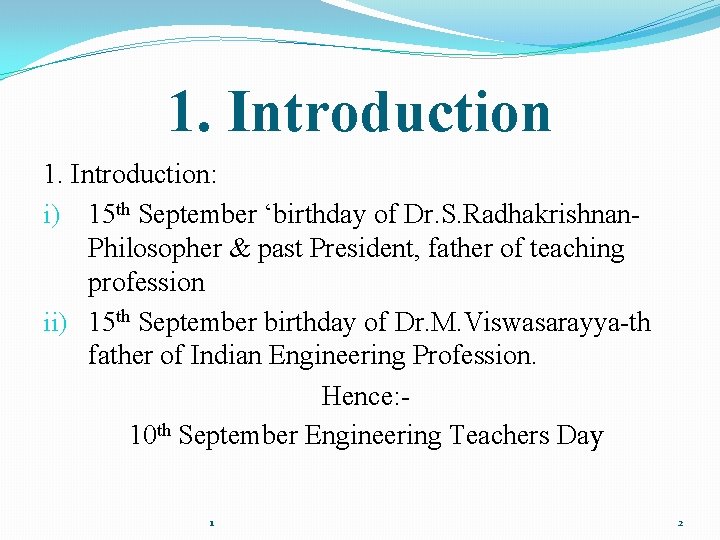 1. Introduction

1. Introduction:

i) 15$^{th}$ September ‘birthday of Dr.S.Radhakrishnan-Philosopher & past President, father of teaching profession

ii) 15$^{th}$ September birthday of Dr.M.Viswasarayya-th father of Indian Engineering Profession.

Hence:-

10$^{th}$ September Engineering Teachers Day

1

2